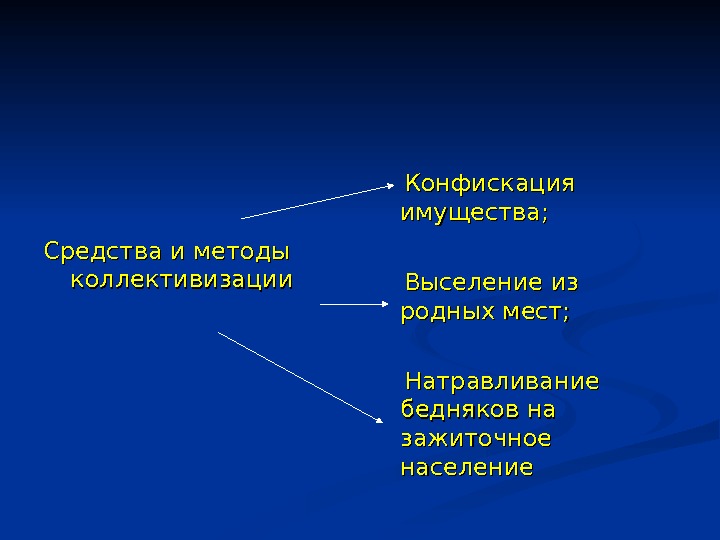 Средства и методы коллективизации

Конфискация имущества;

Выселение из родных мест;

Натравливание бедняков на зажиточное население